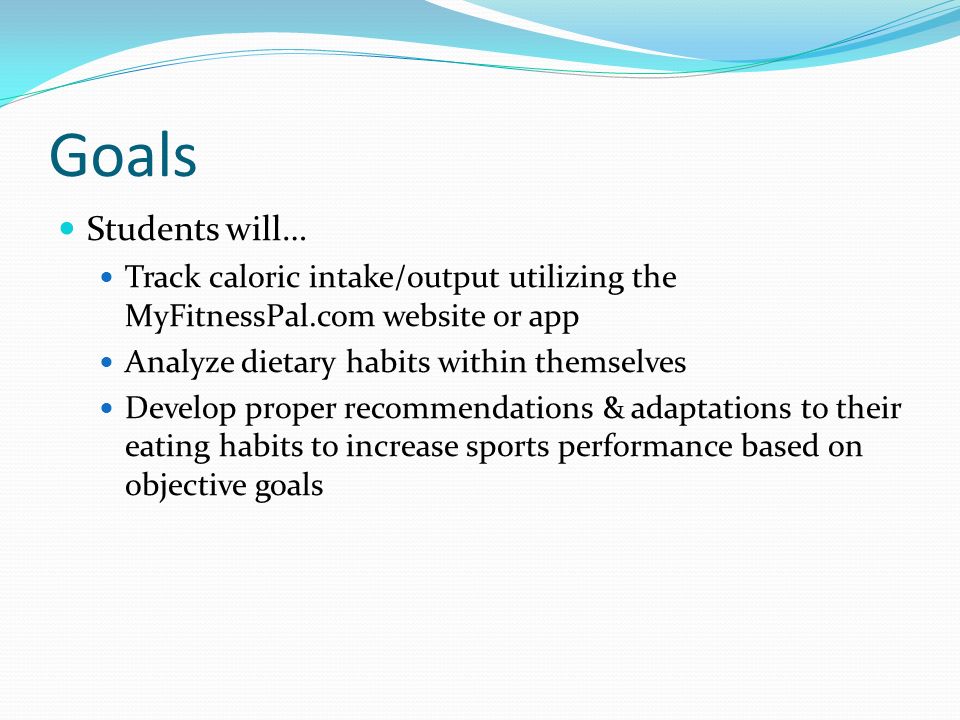 Goals

Students will…

Track caloric intake/output utilizing the MyFitnessPal.com website or app

Analyze dietary habits within themselves

Develop proper recommendations & adaptations to their eating habits to increase sports performance based on objective goals